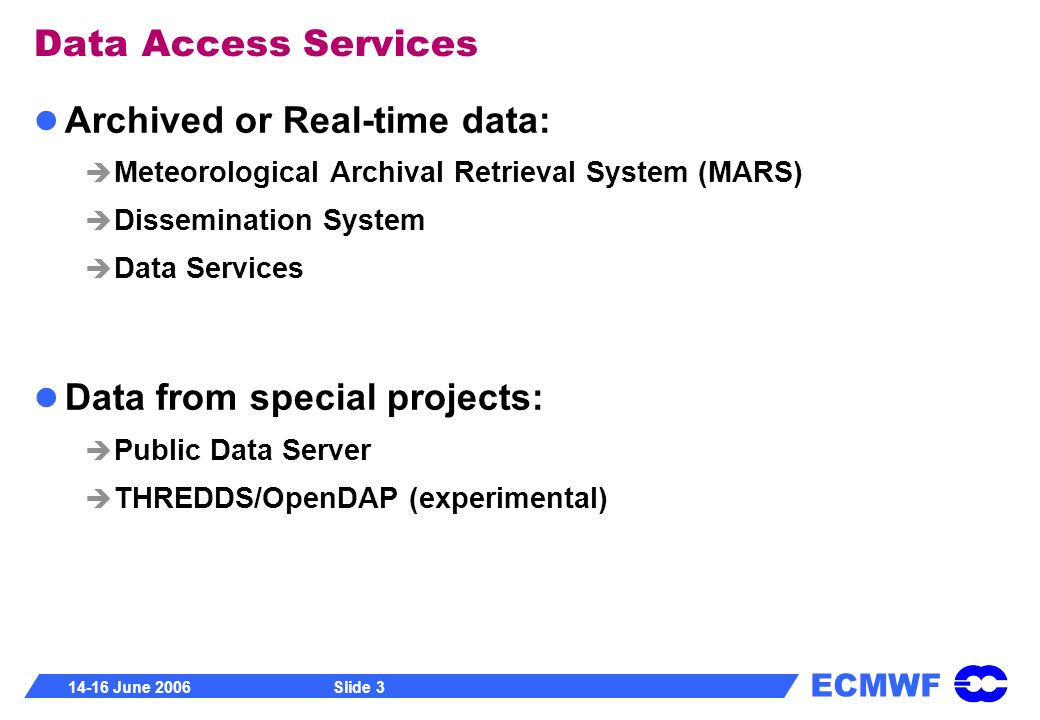 Data Access Services

Archived or Real-time data:

Meteorological Archival Retrieval System (MARS)

Dissemination System

Data Services

Data from special projects:

Public Data Server

THREDDS/OpenDAP (experimental)

14-16 June 2006 Slide 3 ECMWF